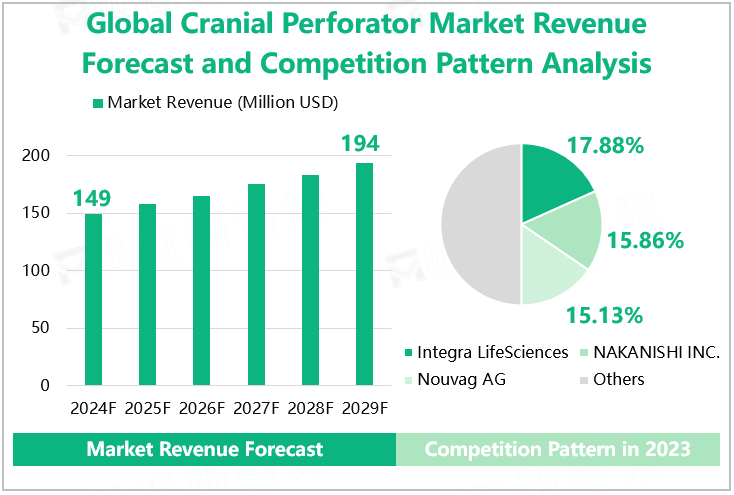 Global Cranial Perforator Market Revenue Forecast and Competition Pattern Analysis

Market Revenue (Million USD)

200
150
100
50
0

149
194

2024F 2025F 2026F 2027F 2028F 2029F

17.88%
15.86%
15.13%

Integra LifeSciences
NAKANISHI INC.
Nouvag AG
Others

Market Revenue Forecast
Competition Pattern in 2023